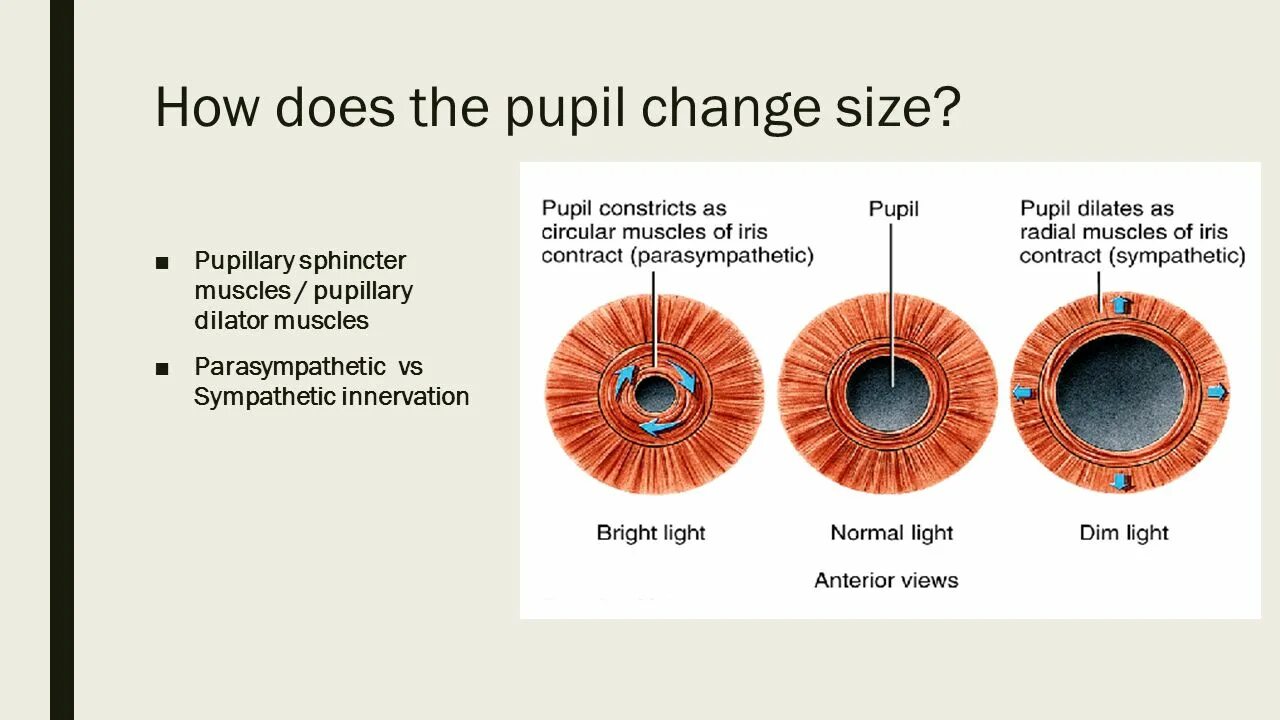 How does the pupil change size?

■ Pupillary sphincter muscles / pupillary dilator muscles

■ Parasympathetic vs Sympathetic innervation

Pupil constricts as circular muscles of iris contract (parasympathetic)

Pupil

Pupil dilates as radial muscles of iris contract (sympathetic)

Bright light

Normal light

Dim light

Anterior views